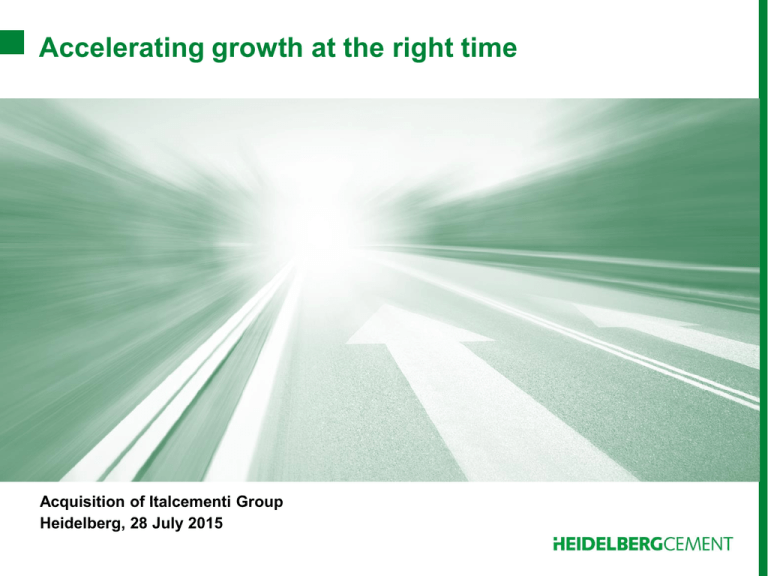 Accelerating growth at the right time

Acquisition of Italcementi Group
Heidelberg, 28 July 2015

HEIDELBERGCEMENT